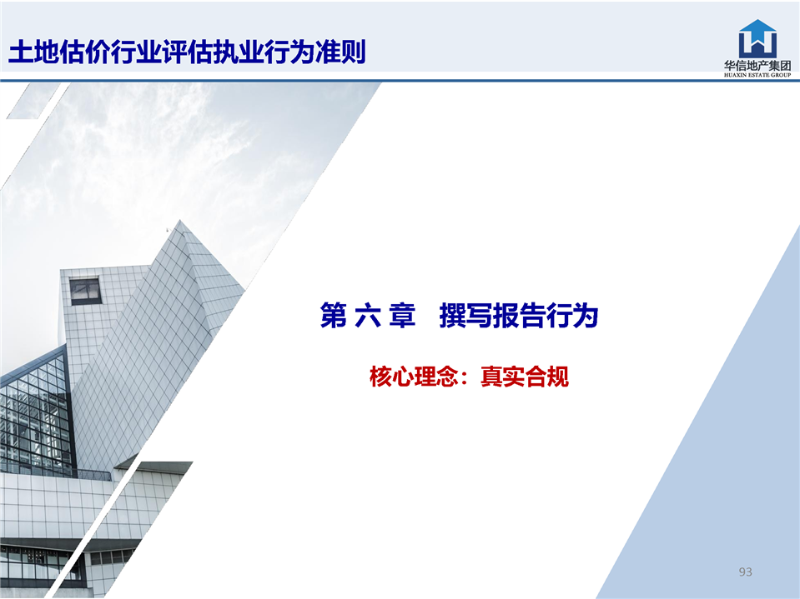 土地估价行业评估执业行为准则

华信地产集团
HUAXIN ESTATE GROUP

第 六 章　撰写报告行为

核心理念：真实合规

93